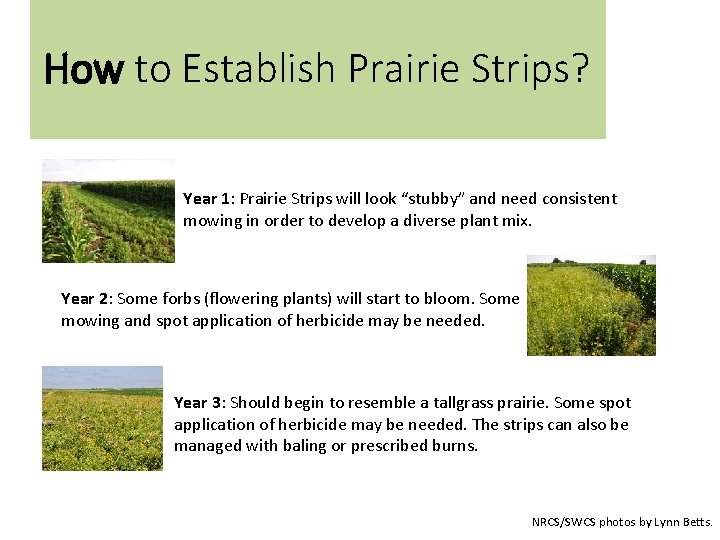 How to Establish Prairie Strips?

Year 1: Prairie Strips will look “stubby” and need consistent mowing in order to develop a diverse plant mix.

Year 2: Some forbs (flowering plants) will start to bloom. Some mowing and spot application of herbicide may be needed.

Year 3: Should begin to resemble a tallgrass prairie. Some spot application of herbicide may be needed. The strips can also be managed with baling or prescribed burns.

NRCS/SWCS photos by Lynn Betts.